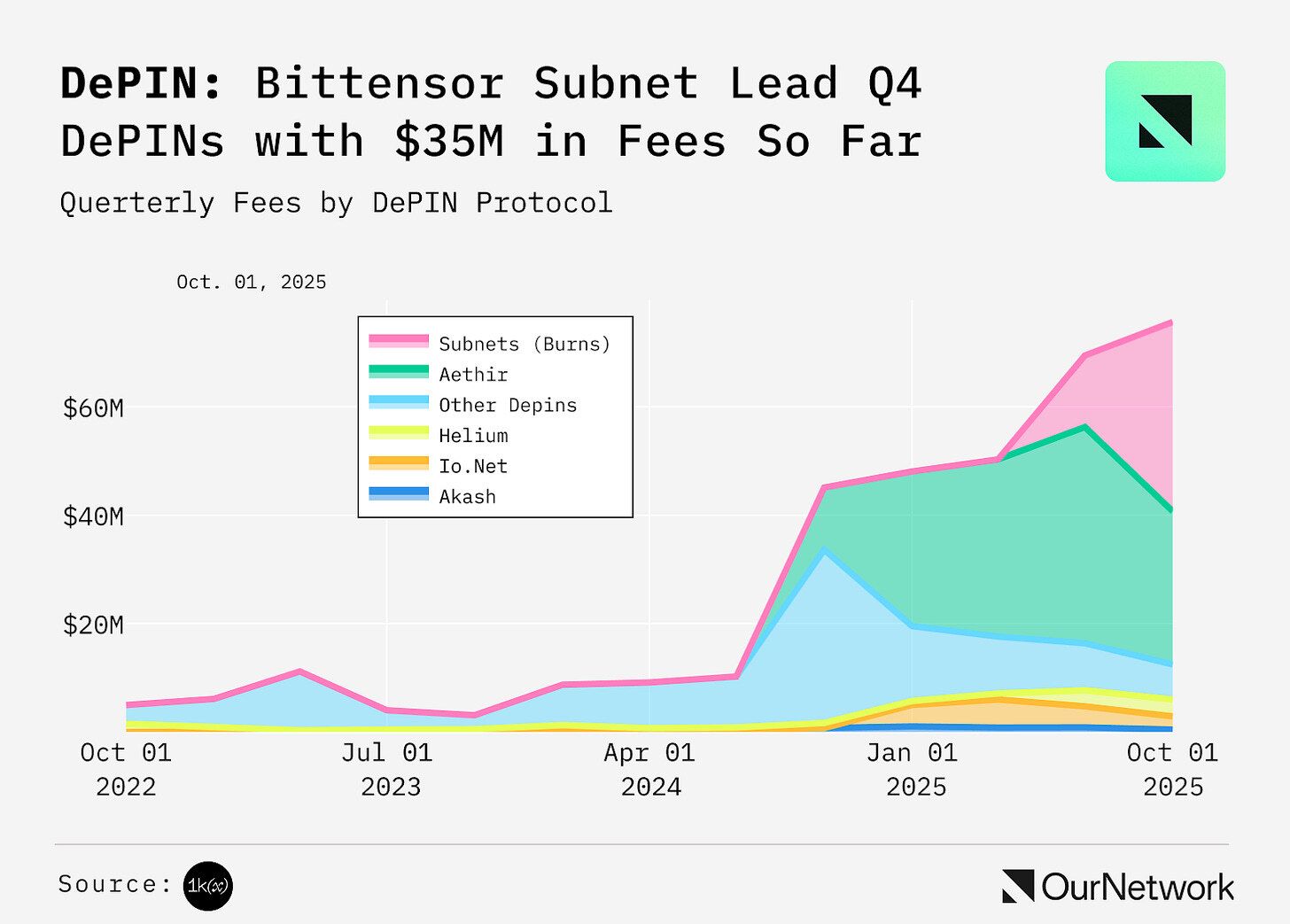 DePIN: Bittensor Subnet Lead Q4 DePINs with $35M in Fees So Far

Querterly Fees by DePIN Protocol

Oct. 01, 2025

Subnets (Burns)
Aethir
Other Depins
Helium
Io.Net
Akash

$60M
$40M
$20M

Oct 01 2022
Jul 01 2023
Apr 01 2024
Jan 01 2025
Oct 01 2025

Source: 1k(x)

OurNetwork